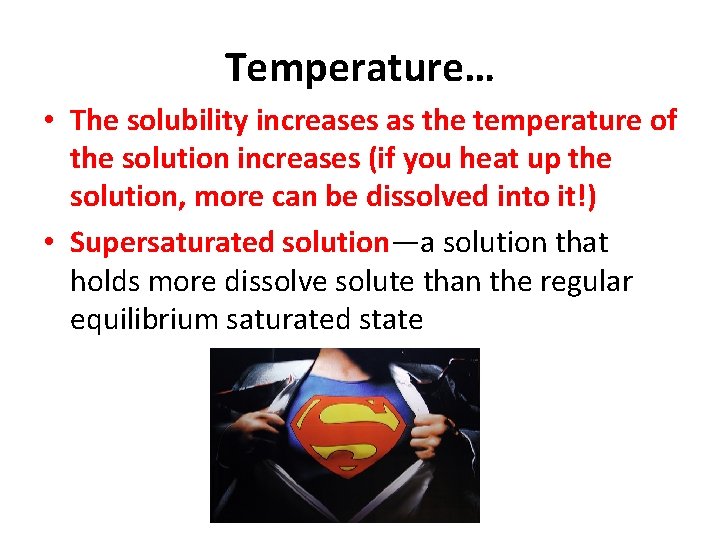 Temperature…

• The solubility increases as the temperature of the solution increases (if you heat up the solution, more can be dissolved into it!)

• Supersaturated solution—a solution that holds more dissolve solute than the regular equilibrium saturated state

S